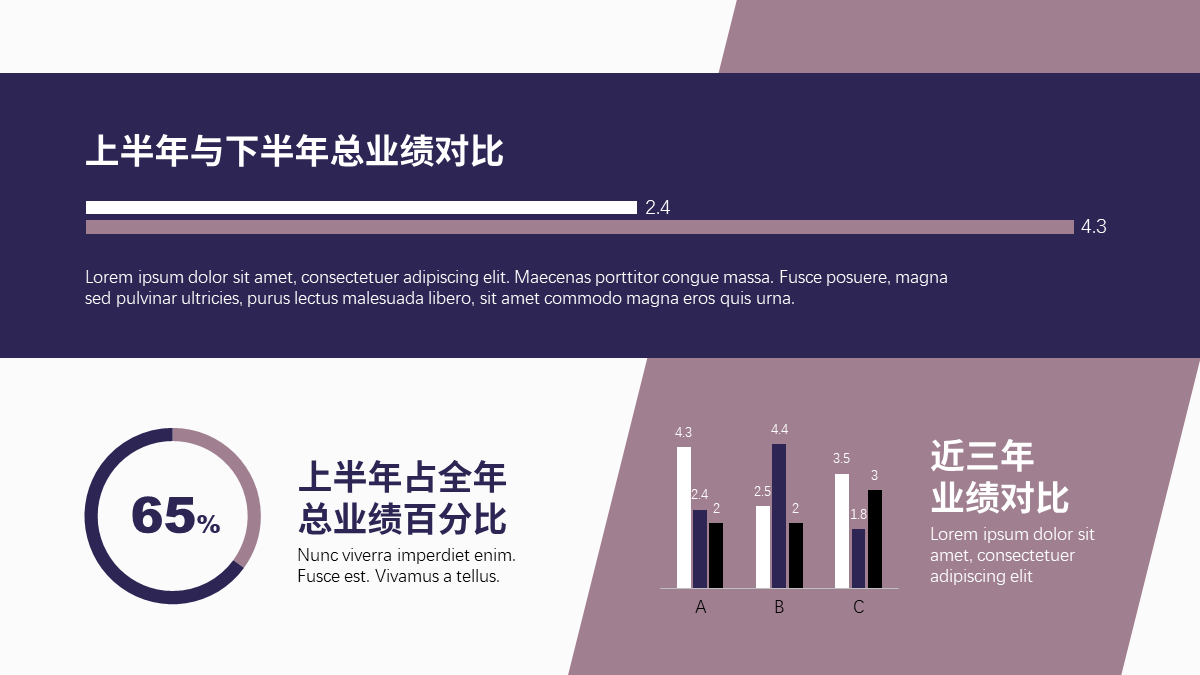 上半年与下半年总业绩对比

2.4

4.3

Lorem ipsum dolor sit amet, consectetuer adipiscing elit. Maecenas porttitor congue massa. Fusce posuere, magna sed pulvinar ultricies, purus lectus malesuada libero, sit amet commodo magna eros quis urna.

65%

上半年占全年总业绩百分比

Nunc viverra imperdiet enim. Fusce est. Vivamus a tellus.

4.3
2.4
2
4.4
2.5
2
3.5
1.8
3
A
B
C

近三年业绩对比

Lorem ipsum dolor sit amet, consectetuer adipiscing elit